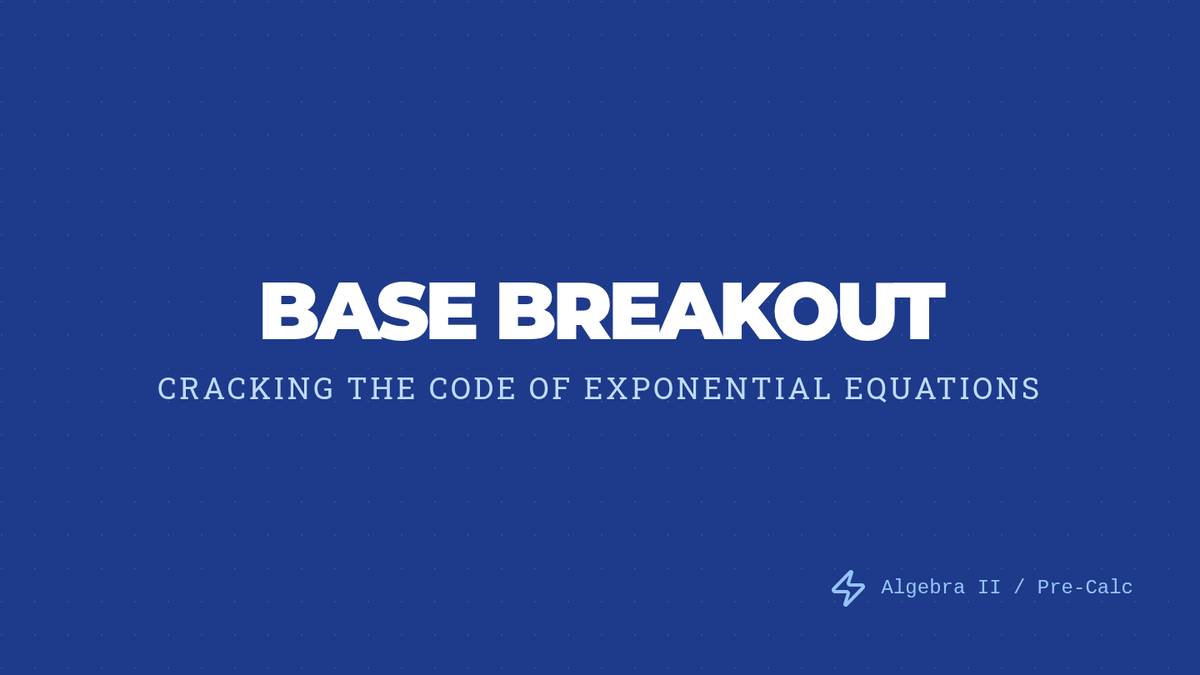 BASE BREAKOUT

CRACKING THE CODE OF EXPONENTIAL EQUATIONS

Algebra II / Pre-Calc